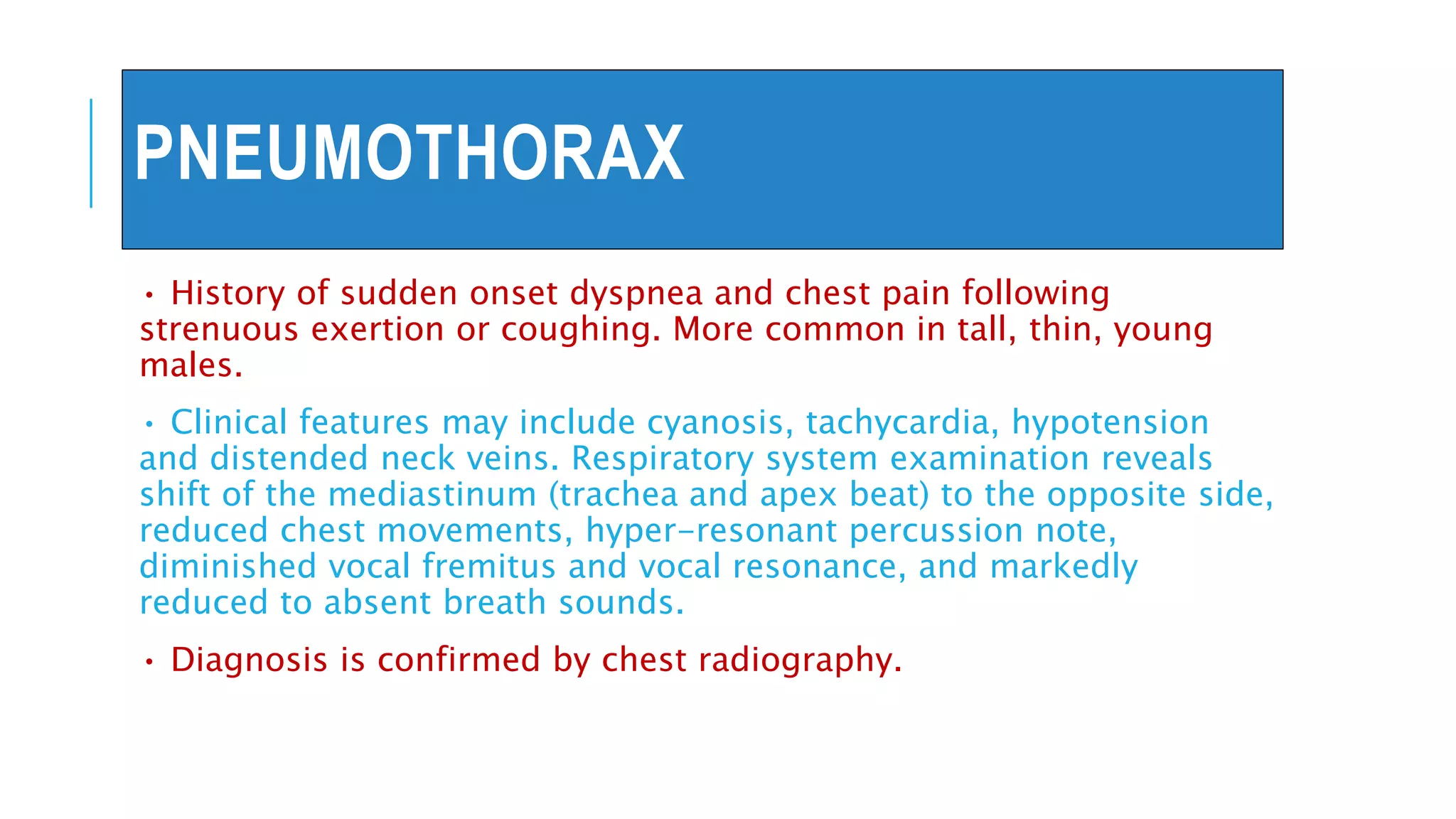 PNEUMOTHORAX

• History of sudden onset dyspnea and chest pain following strenuous exertion or coughing. More common in tall, thin, young males.

• Clinical features may include cyanosis, tachycardia, hypotension and distended neck veins. Respiratory system examination reveals shift of the mediastinum (trachea and apex beat) to the opposite side, reduced chest movements, hyper-resonant percussion note, diminished vocal fremitus and vocal resonance, and markedly reduced to absent breath sounds.

• Diagnosis is confirmed by chest radiography.